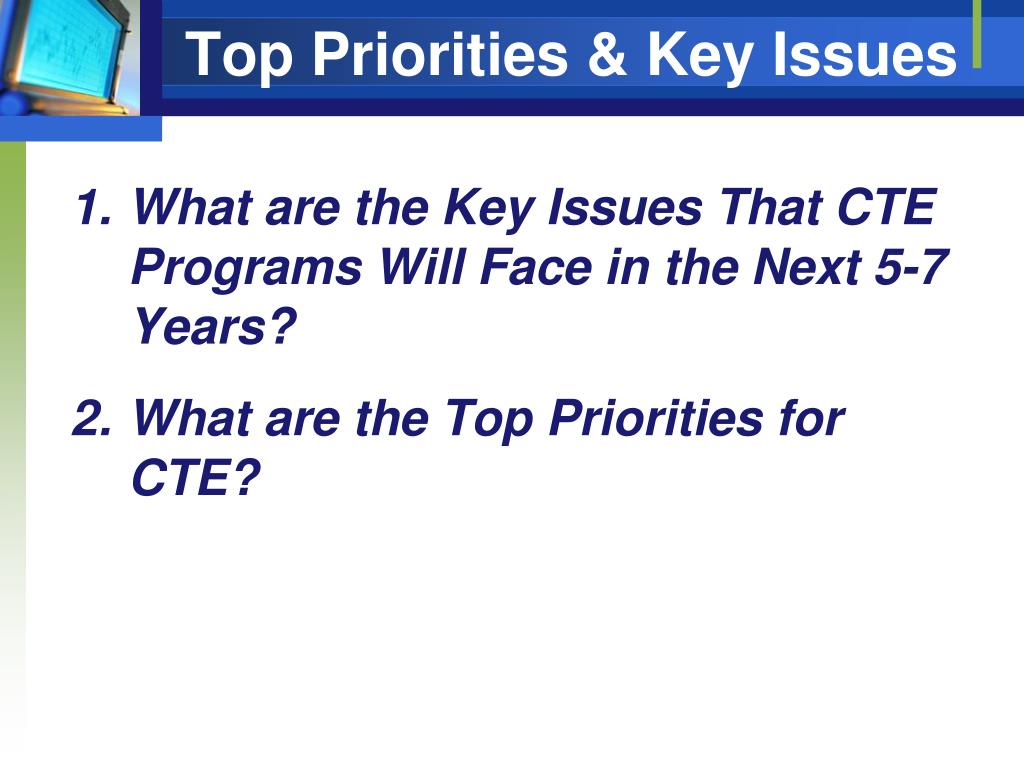 Top Priorities & Key Issues

1. What are the Key Issues That CTE Programs Will Face in the Next 5-7 Years?

2. What are the Top Priorities for CTE?